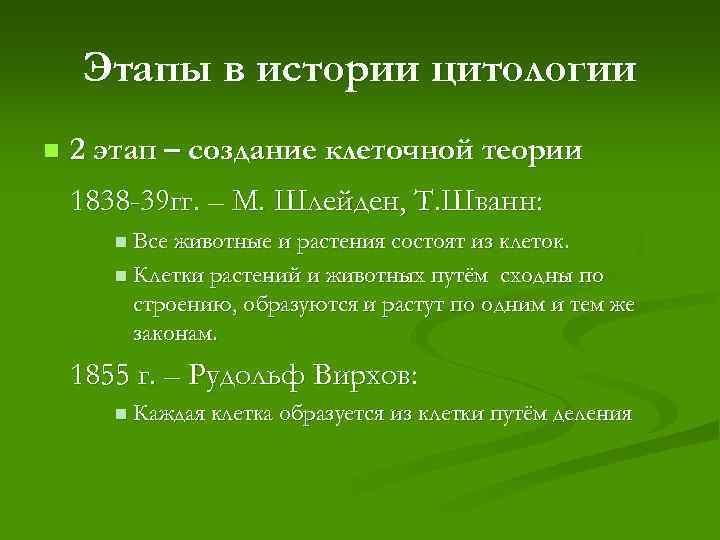 Этапы в истории цитологии

2 этап – создание клеточной теории

1838-39гг. – М. Шлейден, Т.Шванн:

Все животные и растения состоят из клеток.

Клетки растений и животных путём сходны по строению, образуются и растут по одним и тем же законам.

1855 г. – Рудольф Вирхов:

Каждая клетка образуется из клетки путём деления